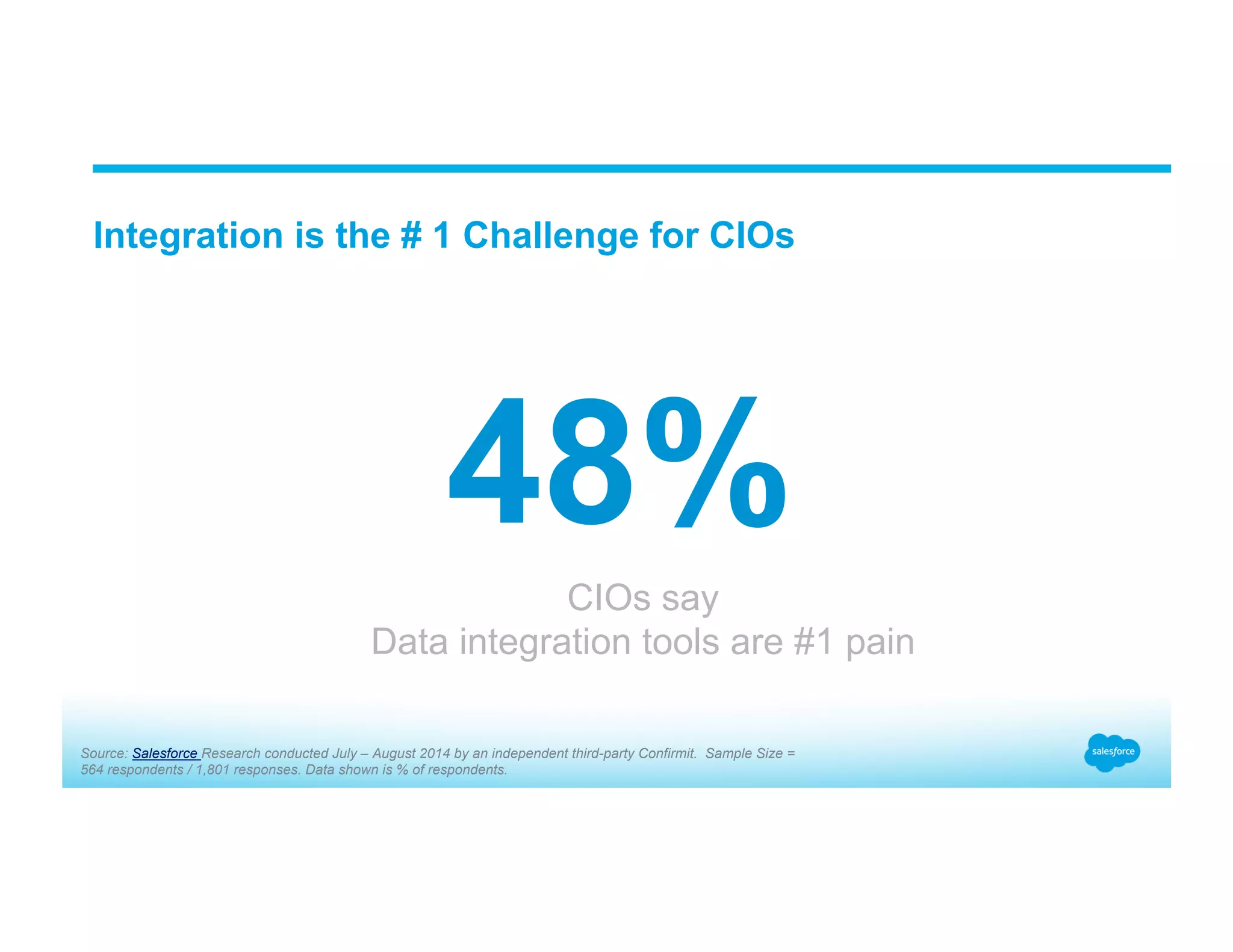 Integration is the # 1 Challenge for CIOs

48%

CIOs say
Data integration tools are #1 pain

Source: Salesforce Research conducted July – August 2014 by an independent third-party Confirmit. Sample Size = 564 respondents / 1,801 responses. Data shown is % of respondents.

salesforce